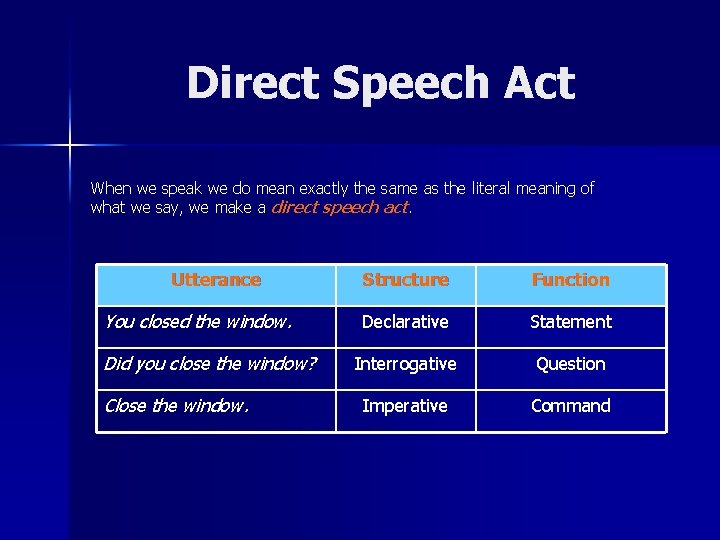 Direct Speech Act

When we speak we do mean exactly the same as the literal meaning of what we say, we make a direct speech act.

| Utterance | Structure | Function |
|---|---|---|
| You closed the window. | Declarative | Statement |
| Did you close the window? | Interrogative | Question |
| Close the window. | Imperative | Command |